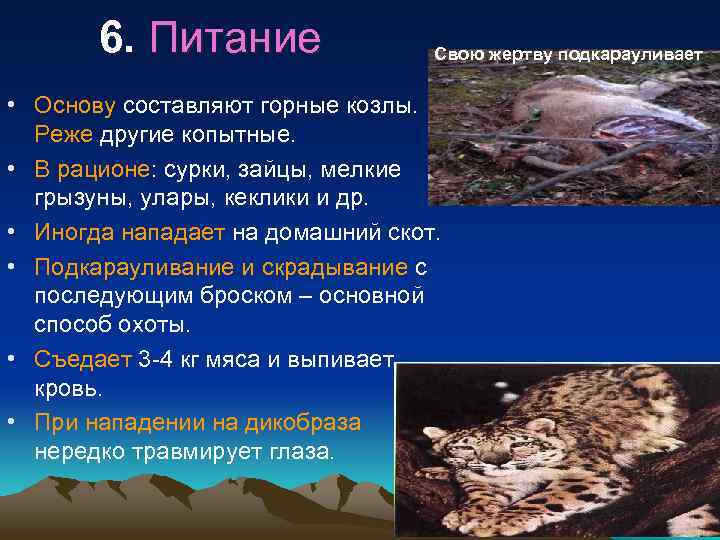 6. Питание

Свою жертву подкарауливает

• Основу составляют горные козлы. Реже другие копытные.
• В рационе: сурки, зайцы, мелкие грызуны, улары, кеклики и др.
• Иногда нападает на домашний скот.
• Подкарауливание и скрадывание с последующим броском – основной способ охоты.
• Съедает 3-4 кг мяса и выпивает кровь.
• При нападении на дикобраза нередко травмирует глаза.